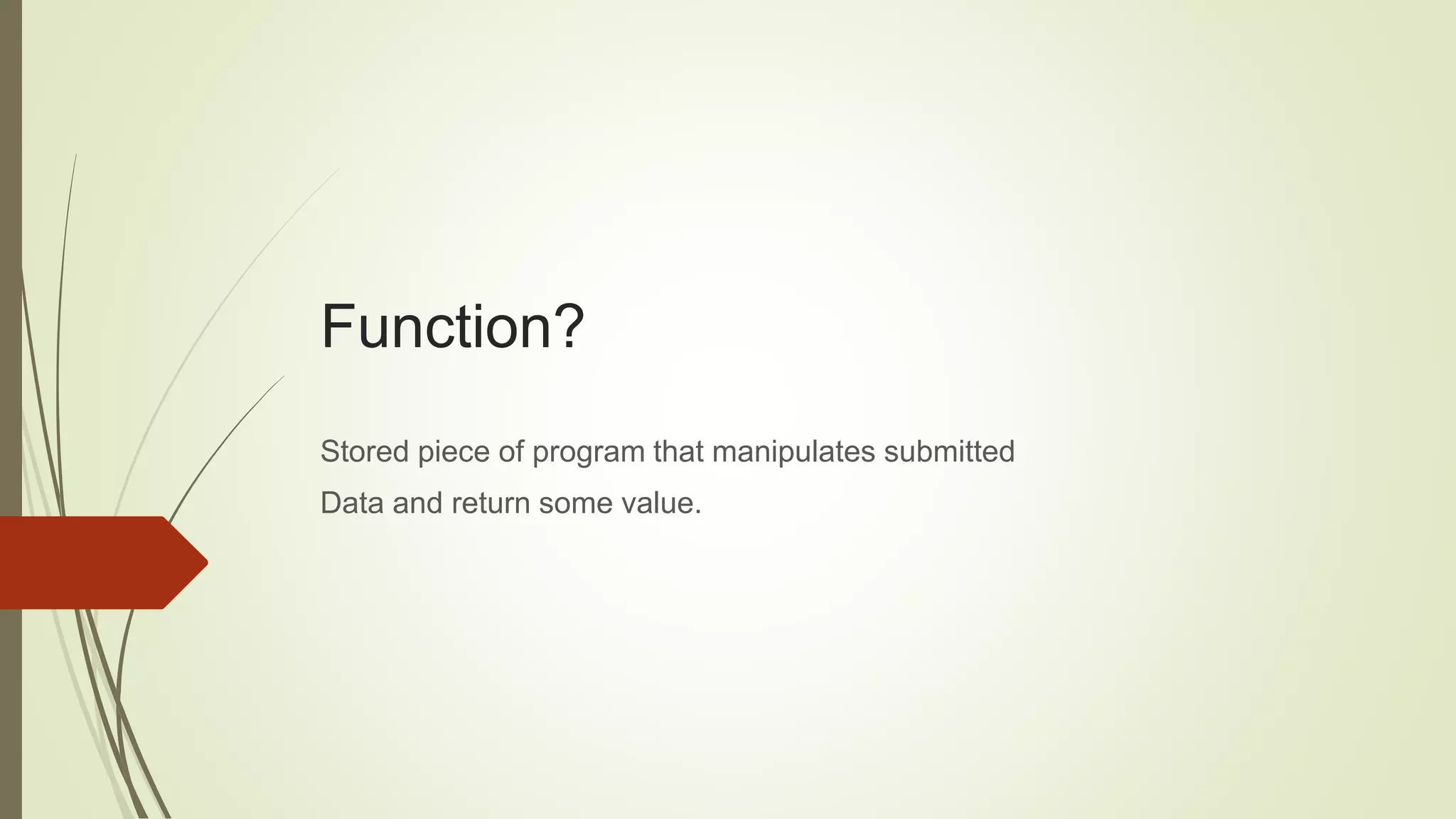 Function?

Stored piece of program that manipulates submitted Data and return some value.